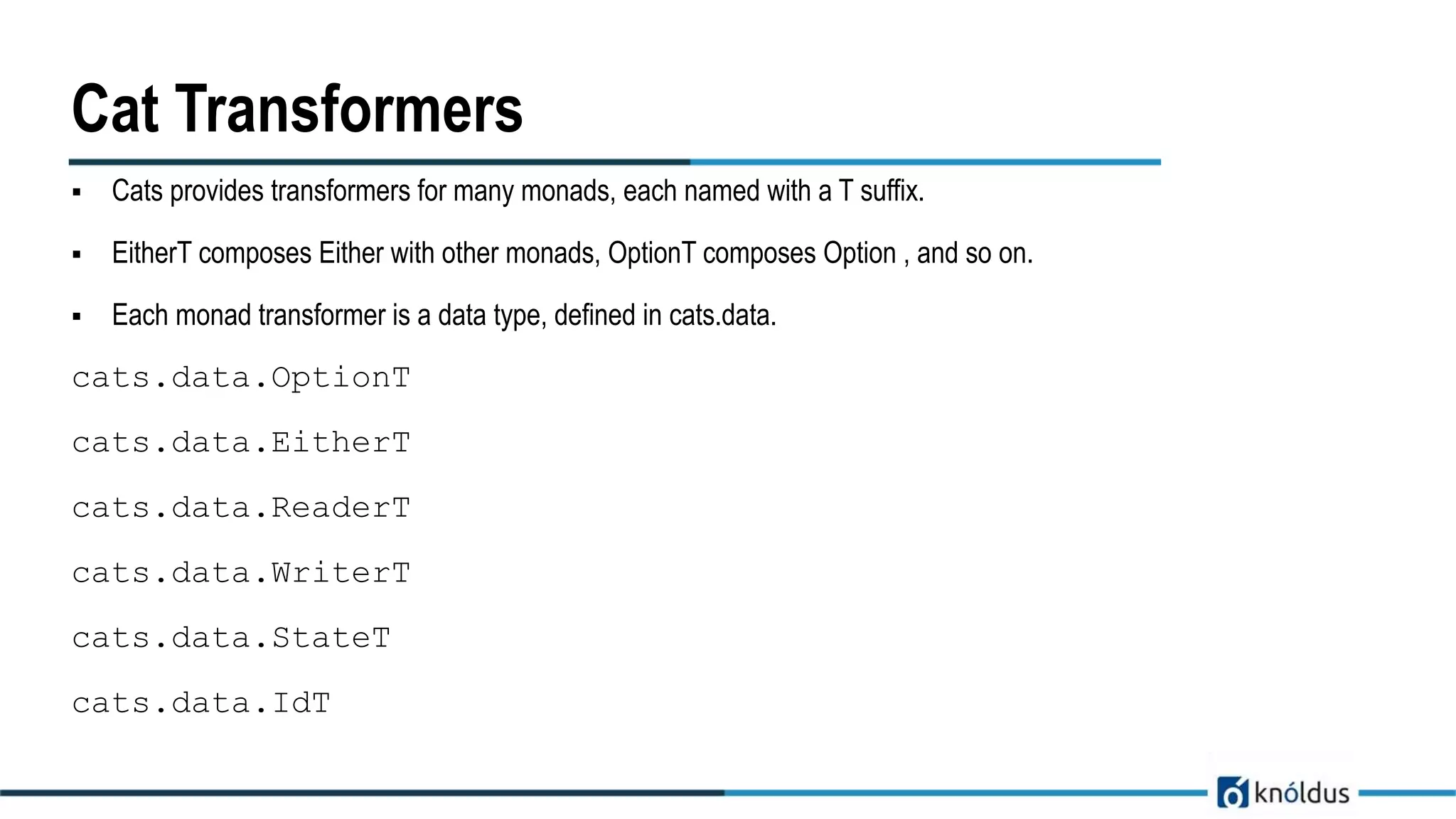 Cat Transformers

▪ Cats provides transformers for many monads, each named with a T suffix.

▪ EitherT composes Either with other monads, OptionT composes Option , and so on.

▪ Each monad transformer is a data type, defined in cats.data.

cats.data.OptionT

cats.data.EitherT

cats.data.ReaderT

cats.data.WriterT

cats.data.StateT

cats.data.IdT

knóldus